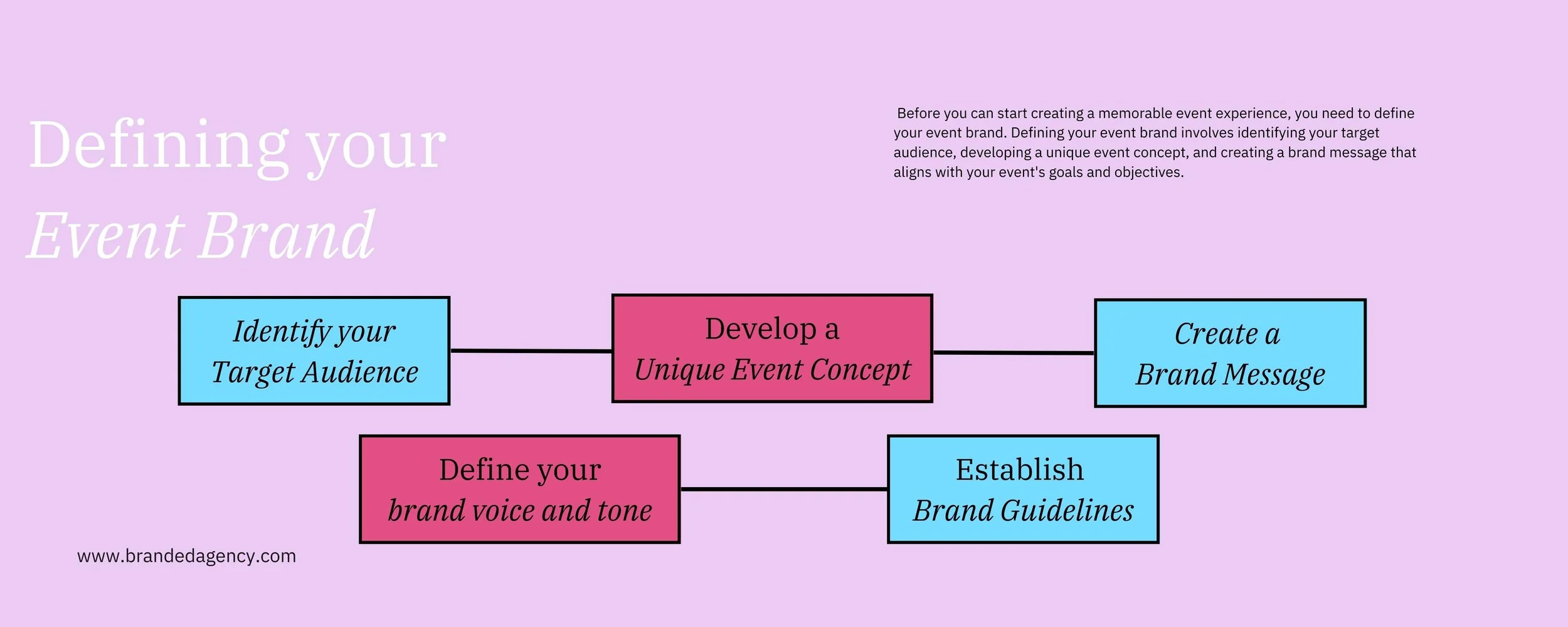 Defining your
Event Brand

Before you can start creating a memorable event experience, you need to define your event brand. Defining your event brand involves identifying your target audience, developing a unique event concept, and creating a brand message that aligns with your event's goals and objectives.

Identify your
Target Audience

Develop a
Unique Event Concept

Create a
Brand Message

Define your
brand voice and tone

Establish
Brand Guidelines

www.brandedagency.com